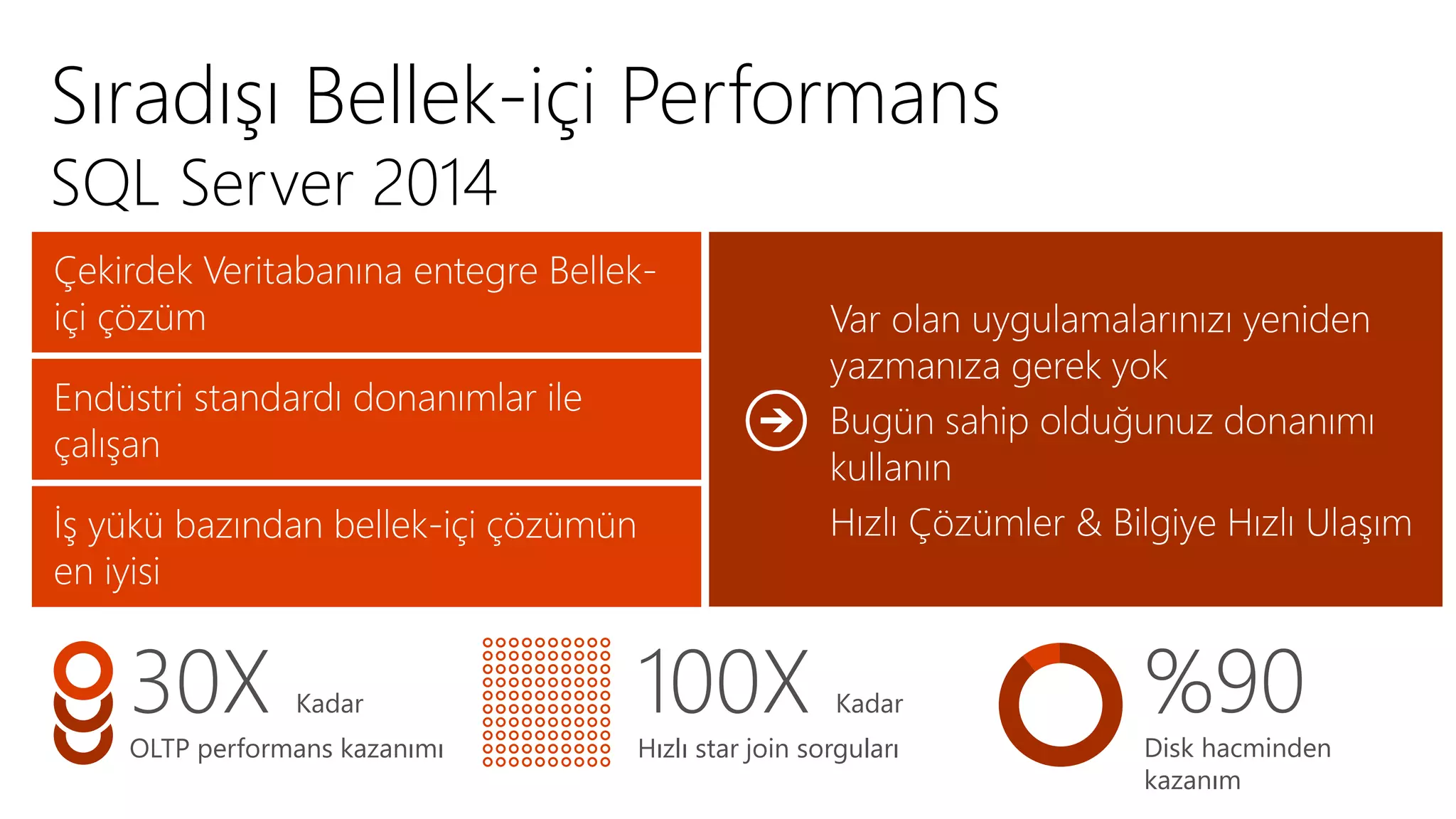 Sıradışı Bellek-içi Performans
SQL Server 2014

Çekirdek Veritabanına entegre Bellek-içi çözüm

Endüstri standardı donanımlar ile çalışan

İş yükü bazından bellek-içi çözümün en iyisi

Var olan uygulamalarınızı yeniden yazmanıza gerek yok

Bugün sahip olduğunuz donanımı kullanın

Hızlı Çözümler & Bilgiye Hızlı Ulaşım

30X Kadar
OLTP performans kazanımı

100X Kadar
Hızlı star join sorguları

%90
Disk hacminden kazanım